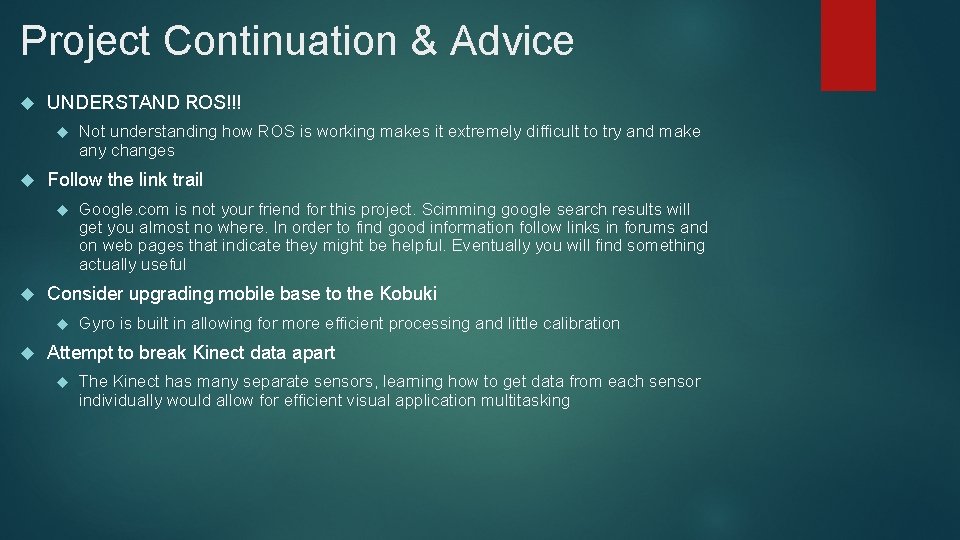 Project Continuation & Advice

UNDERSTAND ROS!!!

Not understanding how ROS is working makes it extremely difficult to try and make any changes

Follow the link trail

Google.com is not your friend for this project. Scimming google search results will get you almost no where. In order to find good information follow links in forums and on web pages that indicate they might be helpful. Eventually you will find something actually useful

Consider upgrading mobile base to the Kobuki

Gyro is built in allowing for more efficient processing and little calibration

Attempt to break Kinect data apart

The Kinect has many separate sensors, learning how to get data from each sensor individually would allow for efficient visual application multitasking